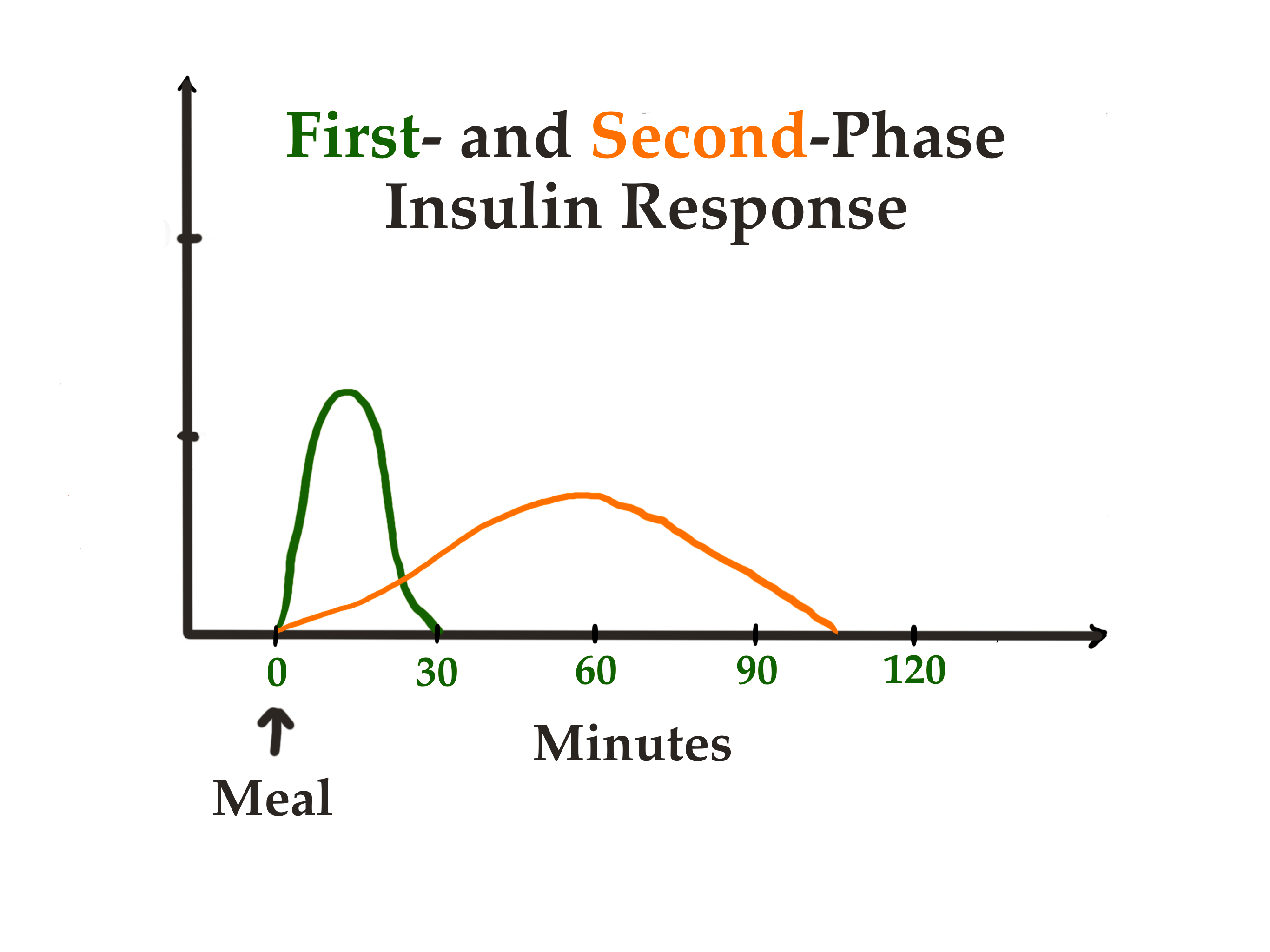 First- and Second-Phase Insulin Response

0 30 60 90 120

Minutes

Meal